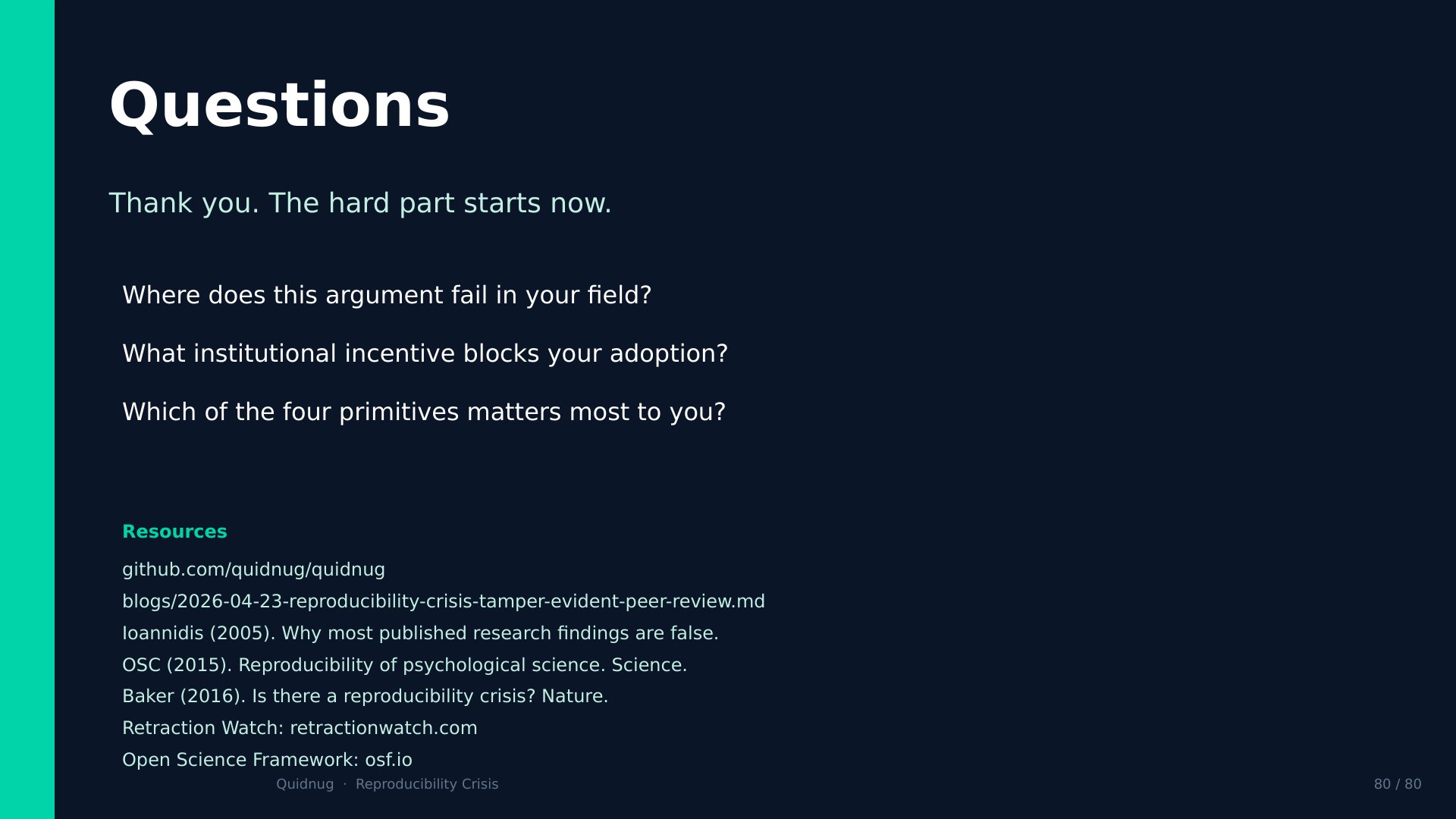 Questions

Thank you. The hard part starts now.

Where does this argument fail in your field?

What institutional incentive blocks your adoption?

Which of the four primitives matters most to you?

Resources

github.com/quidnug/quidnug

blogs/2026-04-23-reproducibility-crisis-tamper-evident-peer-review.md

Ioannidis (2005). Why most published research findings are false.

OSC (2015). Reproducibility of psychological science. Science.

Baker (2016). Is there a reproducibility crisis? Nature.

Retraction Watch: retractionwatch.com

Open Science Framework: osf.io

Quidnug · Reproducibility Crisis

80 / 80